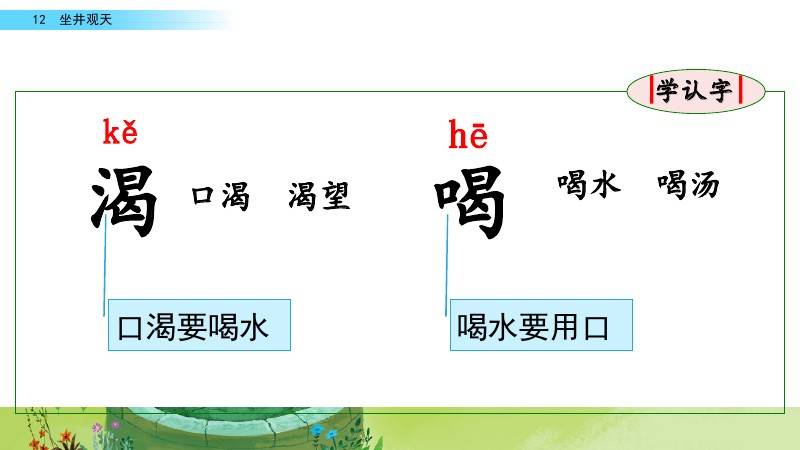 12 坐井观天

学认字

kě
渴 口渴 渴望

口渴要喝水

hē
喝 喝水 喝汤

喝水要用口